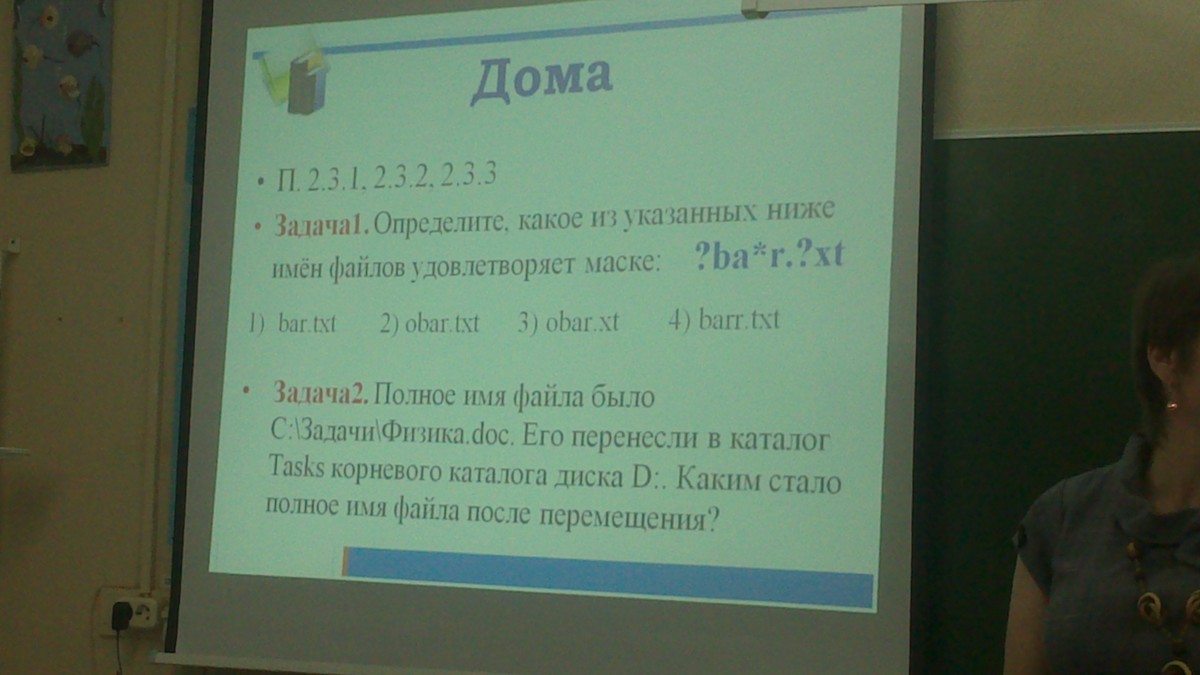 Дома

• П. 2.3.1, 2.3.2, 2.3.3

• Задача1. Определите, какое из указанных ниже имён файлов удовлетворяет маске: ?ba*r.?xt

1) bar.txt 2) obar.txt 3) obar.xt 4) barr.txt

• Задача2. Полное имя файла было C:\Задачи\Физика.doc. Его перенесли в каталог Tasks корневого каталога диска D:. Каким стало полное имя файла после перемещения?